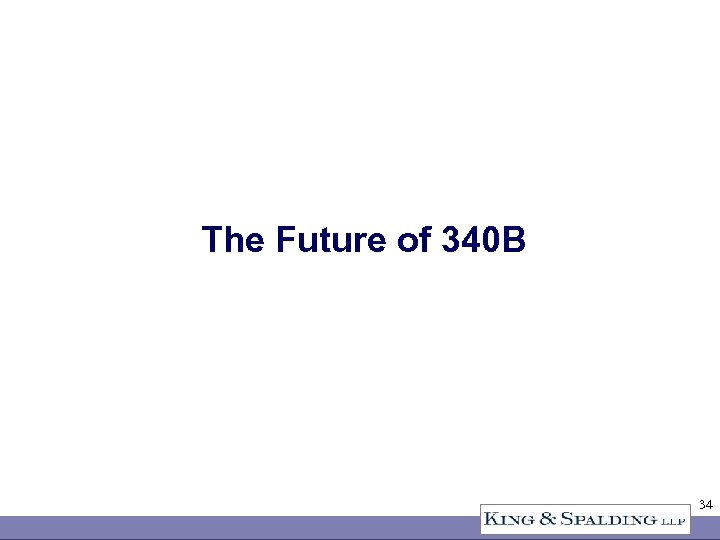 The Future of 340B

34

KING & SPALDING LLP